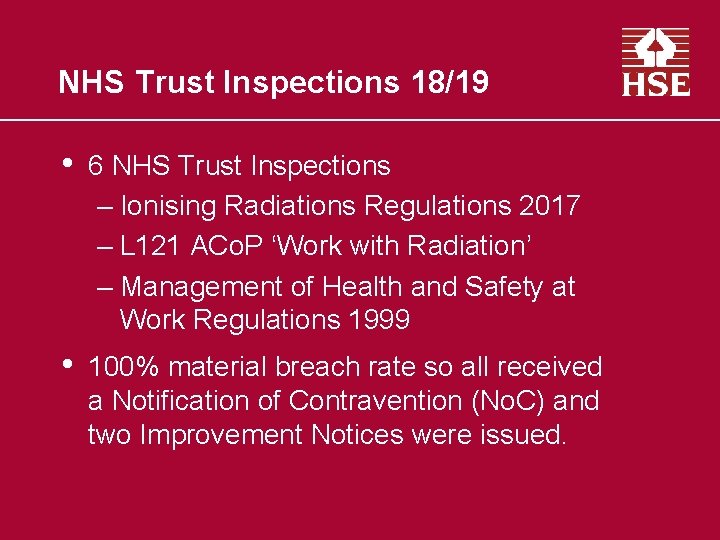 NHS Trust Inspections 18/19

HSE

• 6 NHS Trust Inspections
– Ionising Radiations Regulations 2017
– L121 ACoP ‘Work with Radiation’
– Management of Health and Safety at Work Regulations 1999

• 100% material breach rate so all received a Notification of Contravention (NoC) and two Improvement Notices were issued.